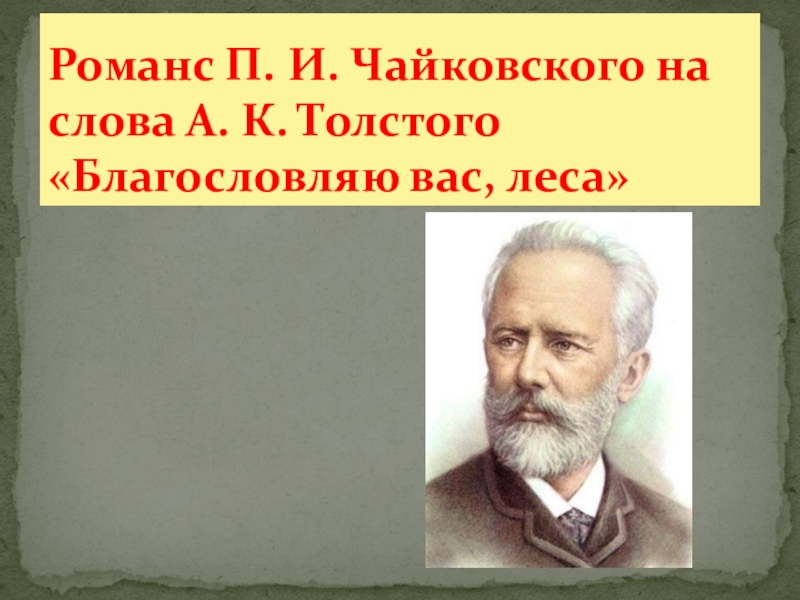 Романс П. И. Чайковского на слова А. К. Толстого «Благословляю вас, леса»